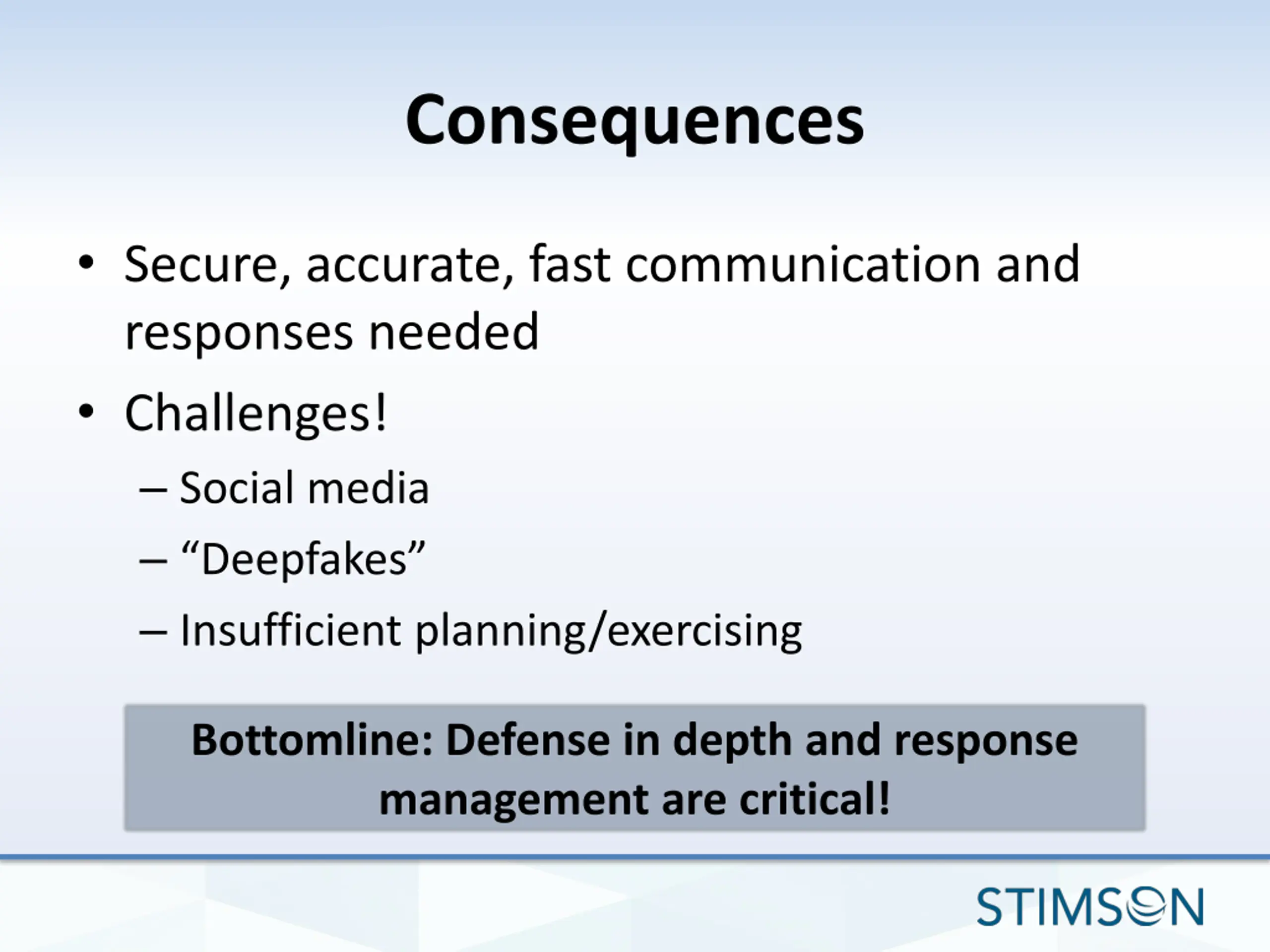 Consequences

• Secure, accurate, fast communication and responses needed
• Challenges!
– Social media
– “Deepfakes”
– Insufficient planning/exercising

Bottomline: Defense in depth and response management are critical!

STIMSON